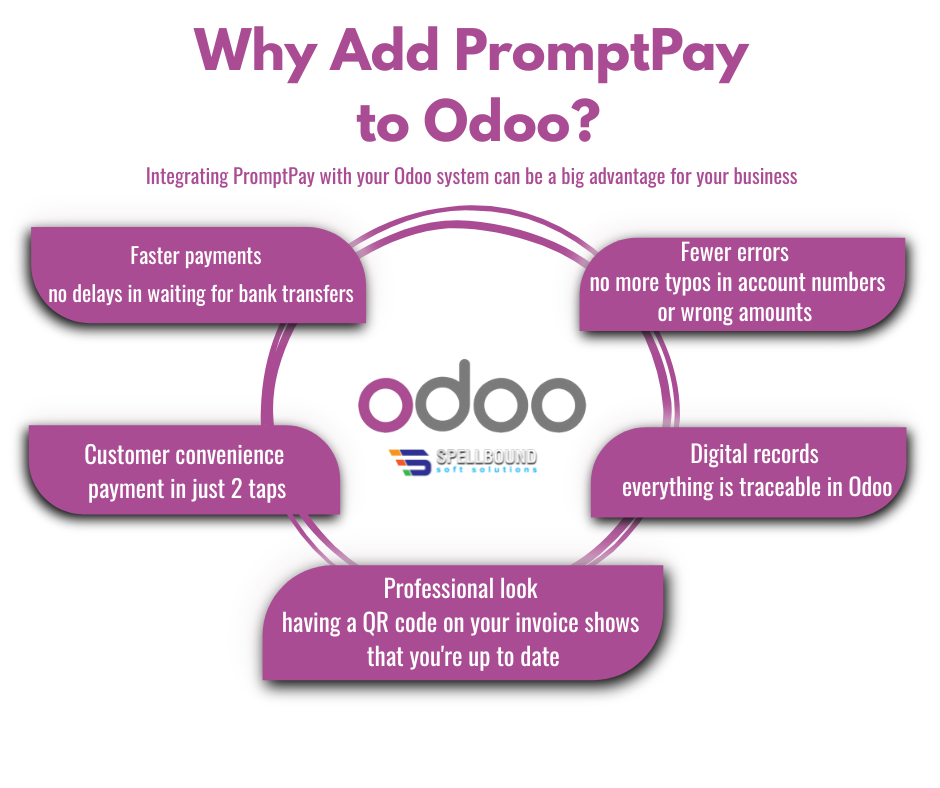 Why Add PromptPay to Odoo?

Integrating PromptPay with your Odoo system can be a big advantage for your business

Faster payments
no delays in waiting for bank transfers

Fewer errors
no more typos in account numbers or wrong amounts

odoo

SPELLBOUND
soft solutions

Customer convenience
payment in just 2 taps

Digital records
everything is traceable in Odoo

Professional look
having a QR code on your invoice shows that you're up to date